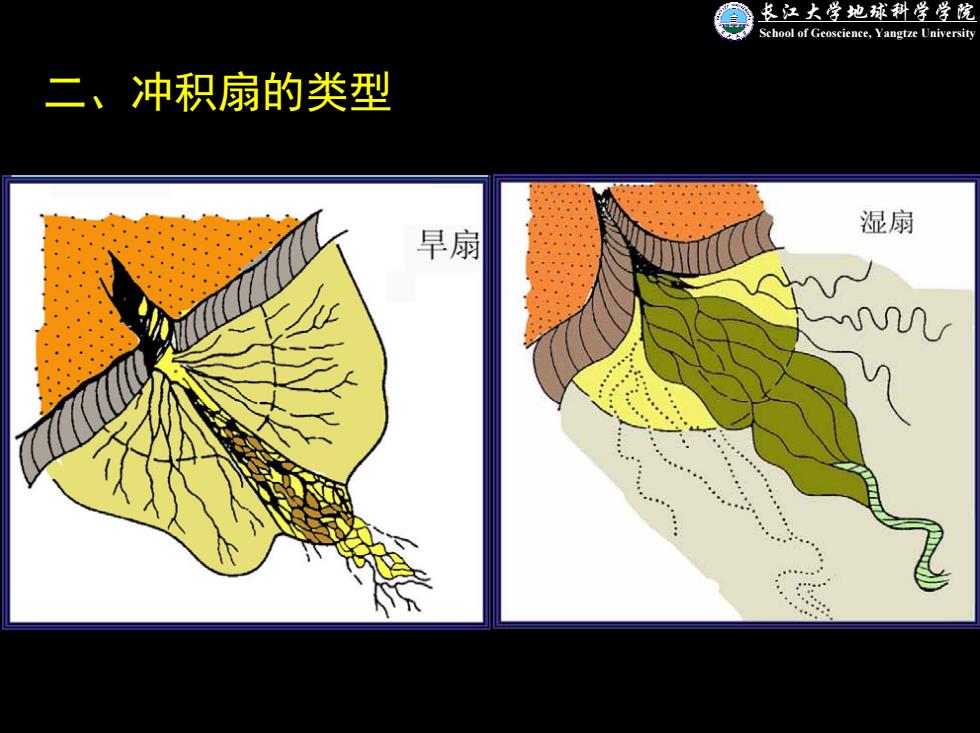 长江大学地球科学学院
School of Geoscience, Yangtze University

二、冲积扇的类型

旱扇

湿扇